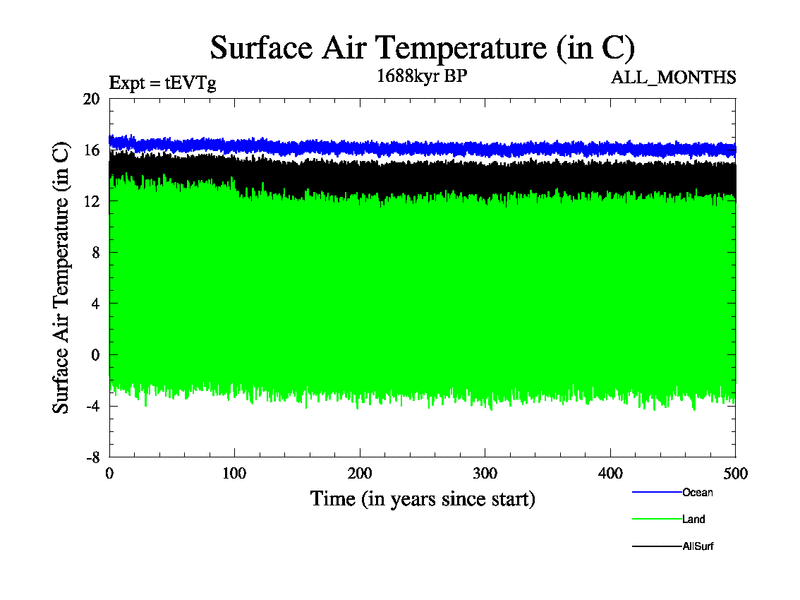 Surface Air Temperature (in C)

Expt = tEVTg

1688kyr BP

ALL_MONTHS

Surface Air Temperature (in C)

20
16
12
8
4
0
-4
-8

0 100 200 300 400 500

Time (in years since start)

Ocean
Land
AllSurf